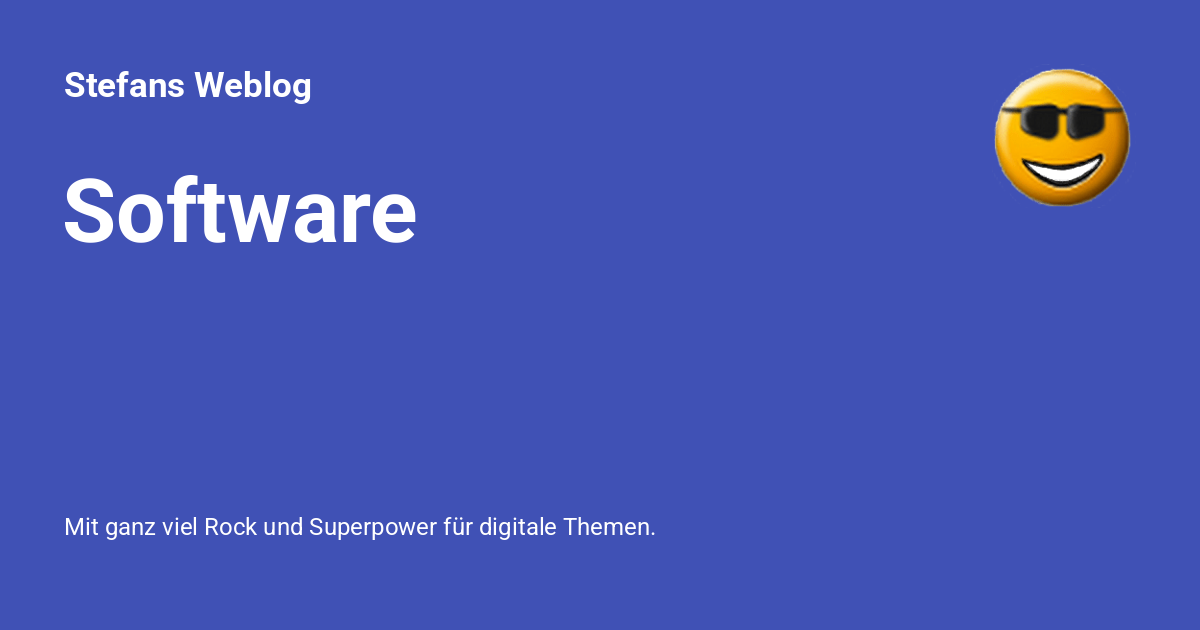 Stefans Weblog

Software

Mit ganz viel Rock und Superpower für digitale Themen.